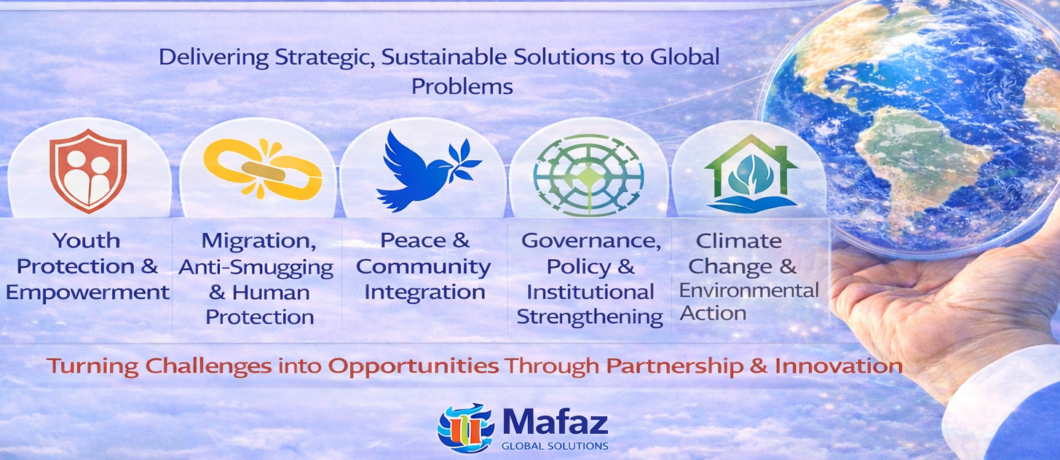 Delivering Strategic, Sustainable Solutions to Global Problems

Youth Protection & Empowerment

Migration, Anti-Smugging & Human Protection

Peace & Community Integration

Governance, Policy & Institutional Strengthening

Climate Change & Environmental Action

Turning Challenges into Opportunities Through Partnership & Innovation

Mafaz
GLOBAL SOLUTIONS